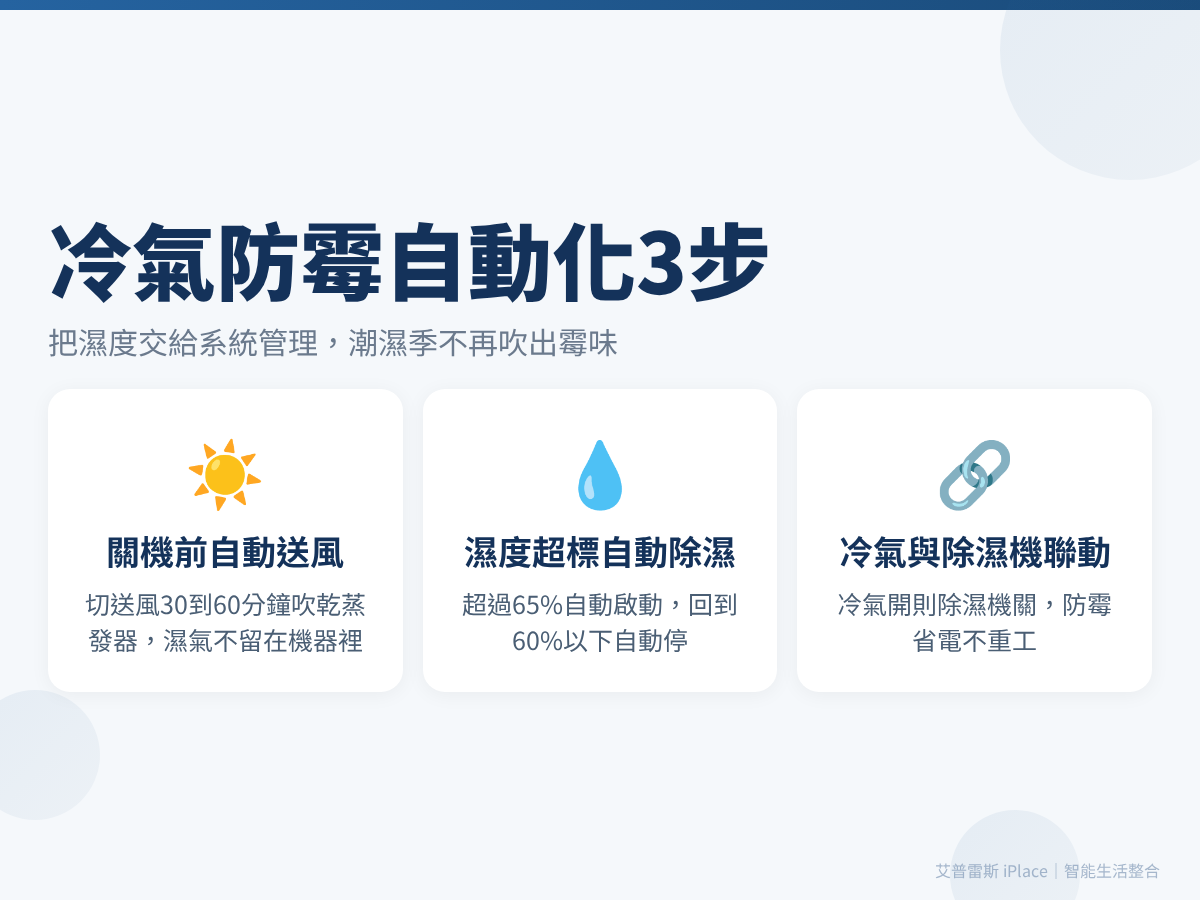 冷氣防霉自動化3步

把濕度交給系統管理，潮濕季不再吹出霉味

關機前自動送風

切送風30到60分鐘吹乾蒸發器，濕氣不留在機器裡

濕度超標自動除濕

超過65%自動啟動，回到60%以下自動停

冷氣與除濕機聯動

冷氣開則除濕機關，防霉省電不重工

艾普雷斯 iPlace｜智能生活整合